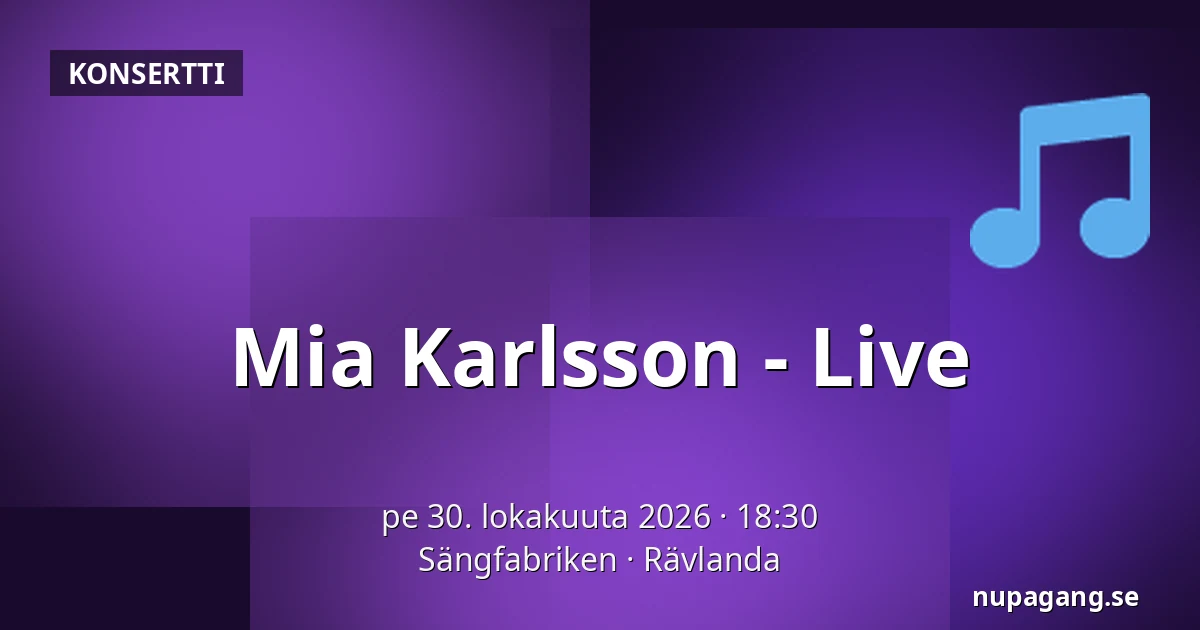 KONSERTTI

Mia Karlsson - Live

pe 30. lokakuuta 2026 · 18:30
Sängfabriken · Rävlanda

nupagang.se